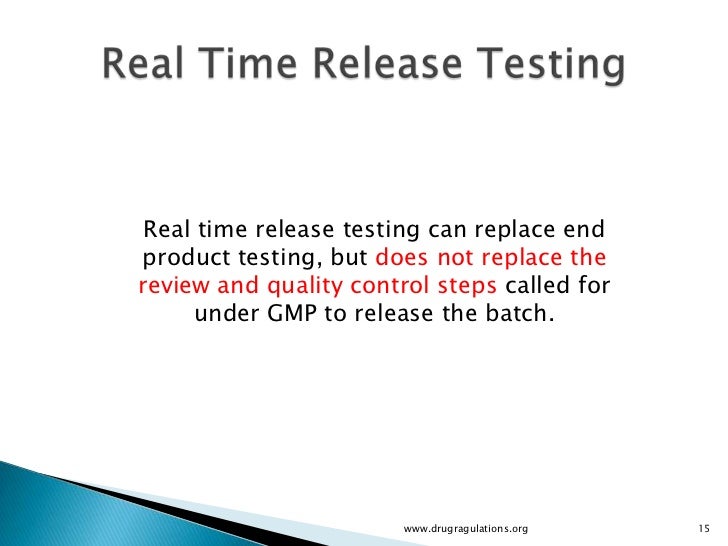 Real Time Release Testing

Real time release testing can replace end product testing, but does not replace the review and quality control steps called for under GMP to release the batch.

www.drugragulations.org

15